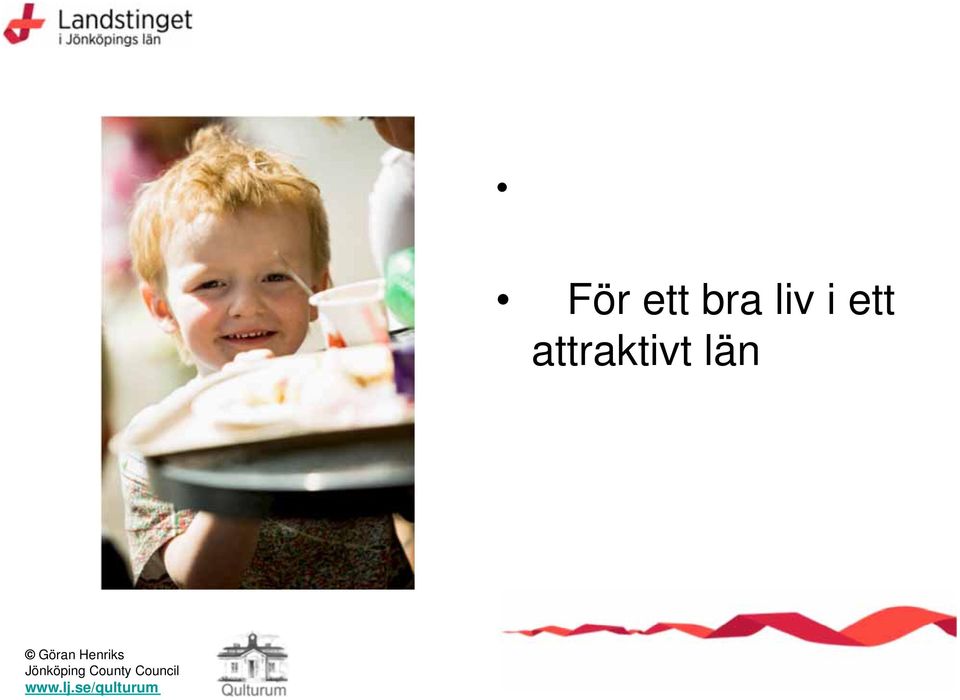 Landstinget
i Jönköpings län

•

• För ett bra liv i ett attraktivt län

© Göran Henriks
Jönköping County Council
www.lj.se/qulturum

Qulturum